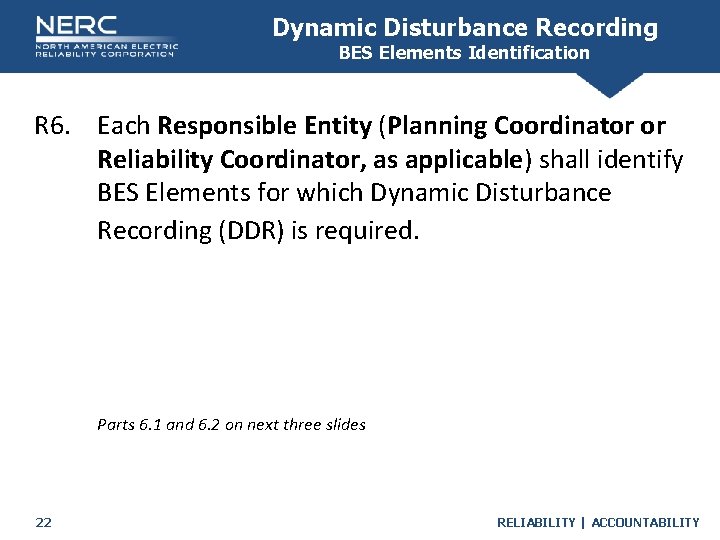 NERC
NORTH AMERICAN ELECTRIC
RELIABILITY CORPORATION

Dynamic Disturbance Recording
BES Elements Identification

R6. Each Responsible Entity (Planning Coordinator or Reliability Coordinator, as applicable) shall identify BES Elements for which Dynamic Disturbance Recording (DDR) is required.

Parts 6.1 and 6.2 on next three slides

22

RELIABILITY | ACCOUNTABILITY